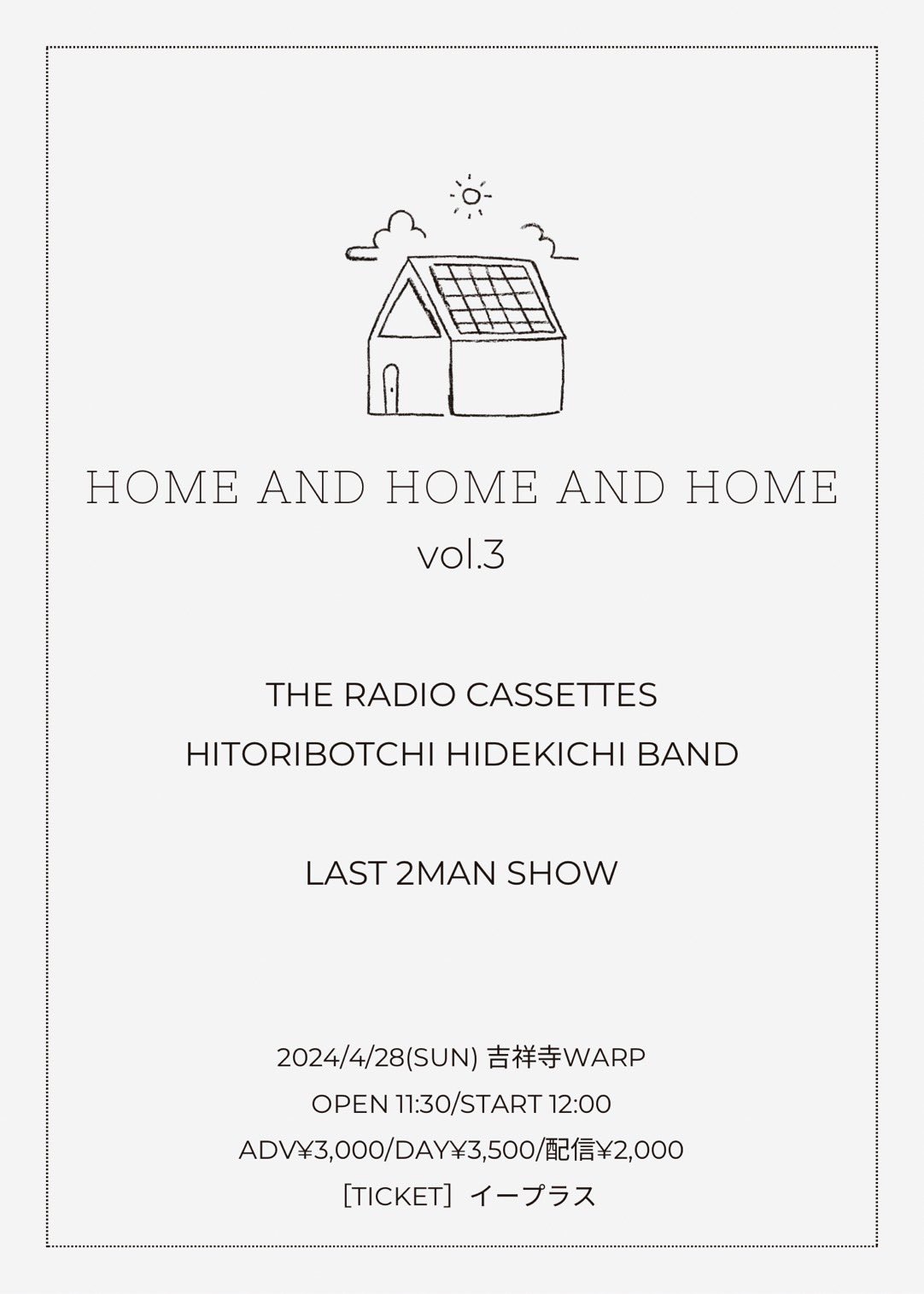 HOME AND HOME AND HOME
vol.3

THE RADIO CASSETTES
HITORIBOTCHI HIDEKICHI BAND

LAST 2MAN SHOW

2024/4/28(SUN) 吉祥寺WARP
OPEN 11:30/START 12:00
ADV¥3,000/DAY¥3,500/配信¥2,000
［TICKET］イープラス